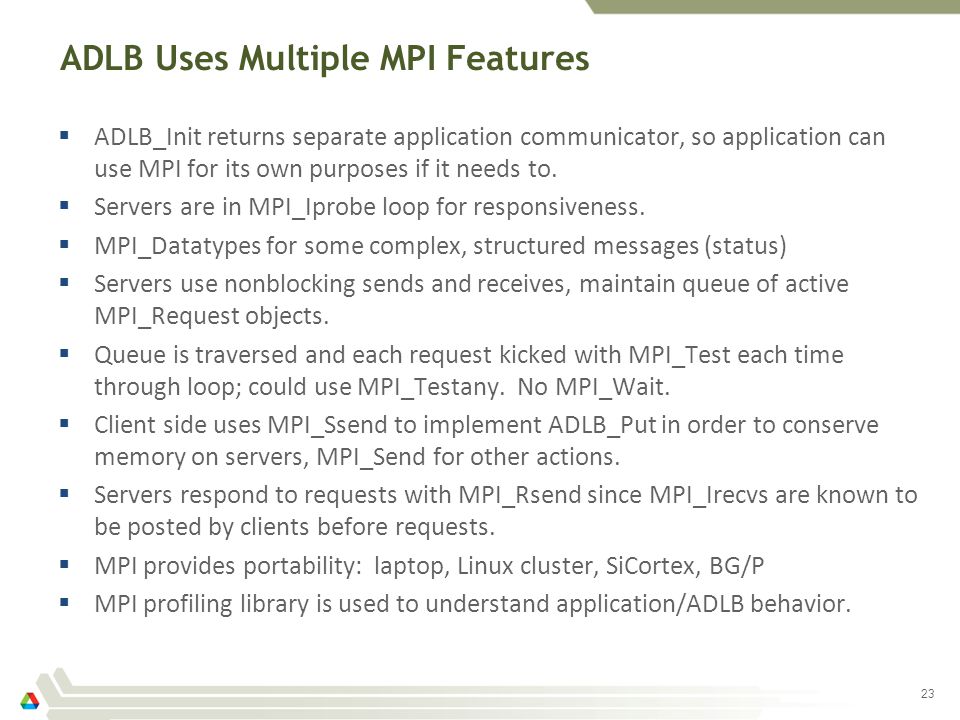 ADLB Uses Multiple MPI Features

▪ ADLB_Init returns separate application communicator, so application can use MPI for its own purposes if it needs to.

▪ Servers are in MPI_Iprobe loop for responsiveness.

▪ MPI_Datatypes for some complex, structured messages (status)

▪ Servers use nonblocking sends and receives, maintain queue of active MPI_Request objects.

▪ Queue is traversed and each request kicked with MPI_Test each time through loop; could use MPI_Testany. No MPI_Wait.

▪ Client side uses MPI_Ssend to implement ADLB_Put in order to conserve memory on servers, MPI_Send for other actions.

▪ Servers respond to requests with MPI_Rsend since MPI_Irecvs are known to be posted by clients before requests.

▪ MPI provides portability: laptop, Linux cluster, SiCortex, BG/P

▪ MPI profiling library is used to understand application/ADLB behavior.

23